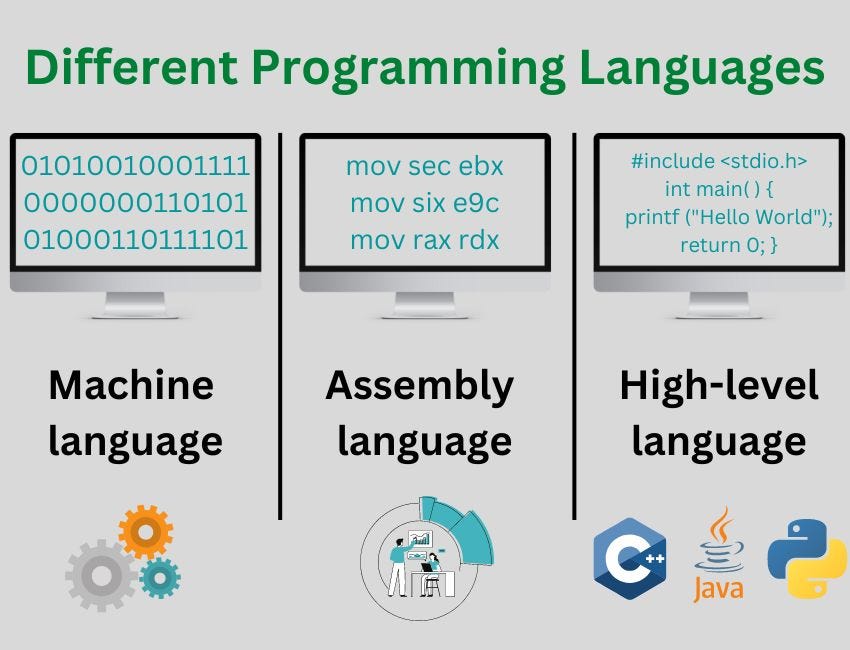 Different Programming Languages

01010010001111
0000000110101
01000110111101

Machine language

mov sec ebx
mov six e9c
mov rax rdx

Assembly language

#include <stdio.h>
int main( ) {
printf ("Hello World");
return 0; }

High-level language

C++

Java